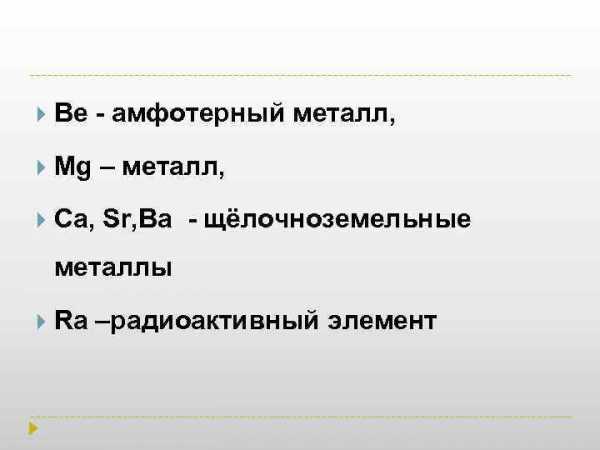 Be - амфотерный металл,

Mg – металл,

Ca, Sr,Ba - щёлочноземельные металлы

Ra –радиоактивный элемент